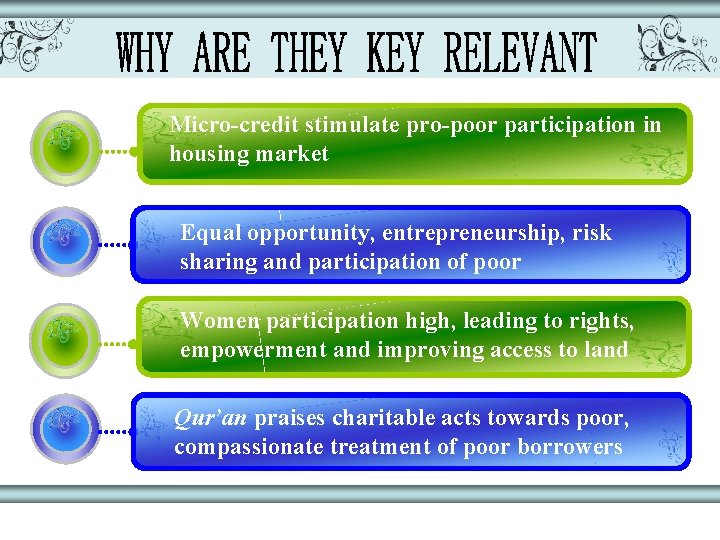 WHY ARE THEY KEY RELEVANT

Micro-credit stimulate pro-poor participation in housing market

Equal opportunity, entrepreneurship, risk sharing and participation of poor

Women participation high, leading to rights, empowerment and improving access to land

Qur'an praises charitable acts towards poor, compassionate treatment of poor borrowers